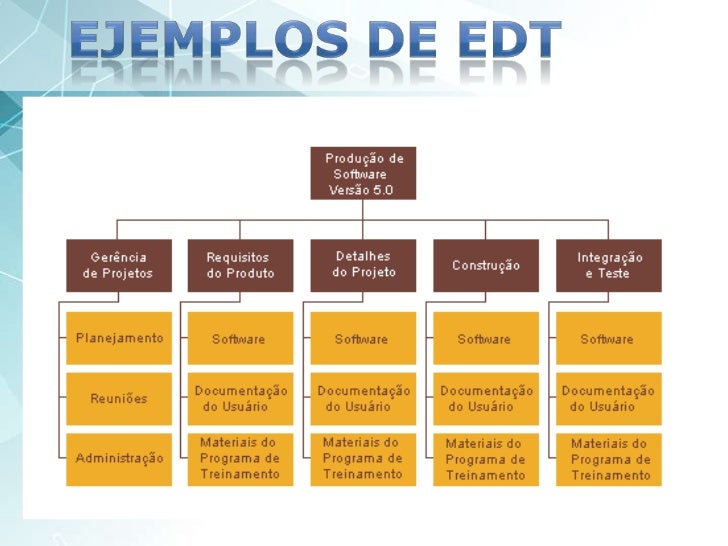 EJEMPLOS DE EDT

Produção de Software Versão 5.0

Gerência de Projetos

Planejamento

Reuniões

Administração

Requisitos do Produto

Software

Documentação do Usuário

Materiais do Programa de Treinamento

Detalhes do Projeto

Software

Documentação do Usuário

Materiais do Programa de Treinamento

Construção

Software

Documentação do Usuário

Materiais do Programa de Treinamento

Integração e Teste

Software

Documentação do Usuário

Materiais do Programa de Treinamento